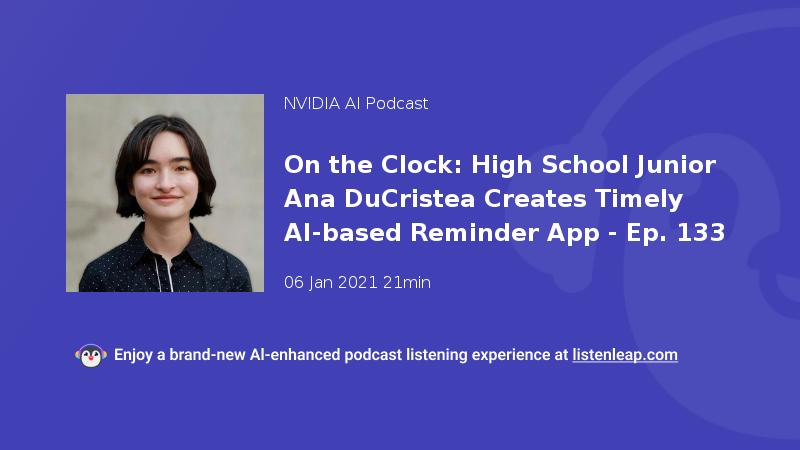 NVIDIA AI Podcast

On the Clock: High School Junior Ana DuCristea Creates Timely AI-based Reminder App - Ep. 133

06 Jan 2021 21min

Enjoy a brand-new AI-enhanced podcast listening experience at listenleap.com